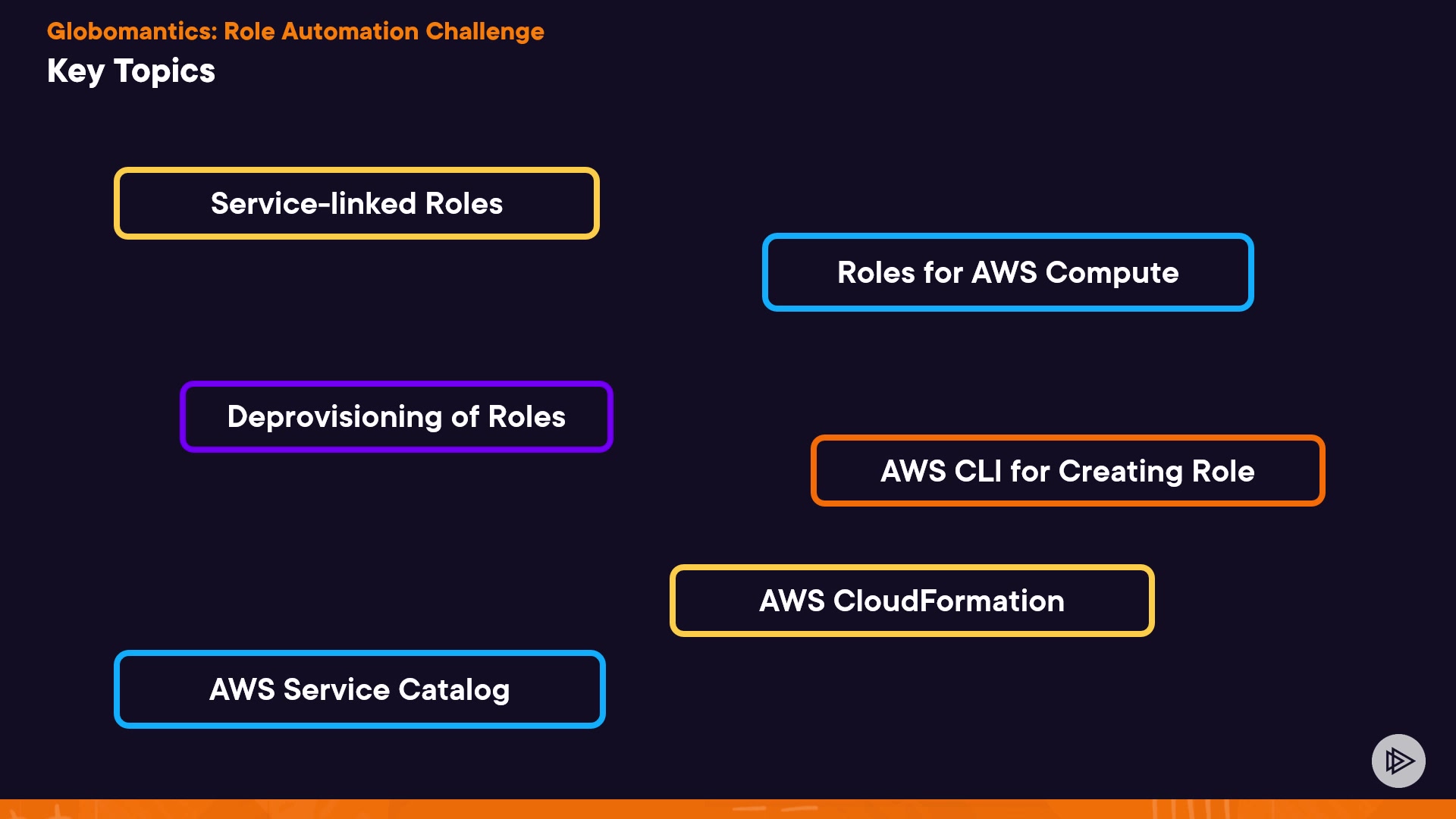 Globomantics: Role Automation Challenge

Key Topics

Service-linked Roles

Roles for AWS Compute

Deprovisioning of Roles

AWS CLI for Creating Role

AWS CloudFormation

AWS Service Catalog